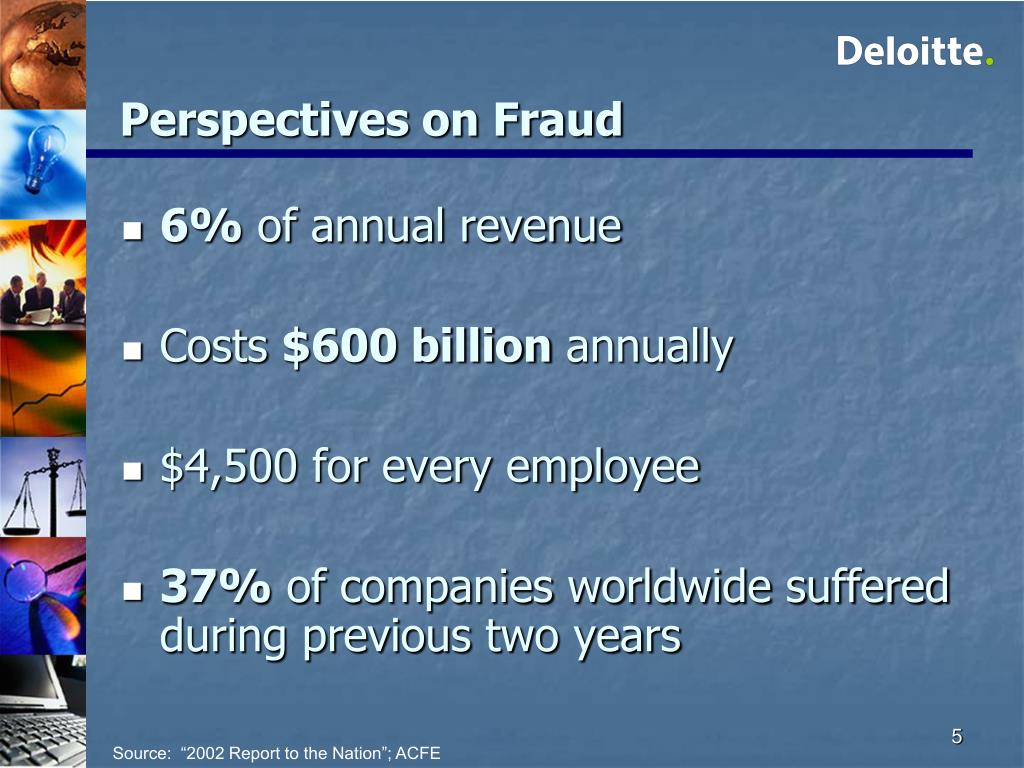 Deloitte.

Perspectives on Fraud

- 6% of annual revenue
- Costs \$600 billion annually
- \$4,500 for every employee
- 37% of companies worldwide suffered during previous two years

5

Source: “2002 Report to the Nation”; ACFE